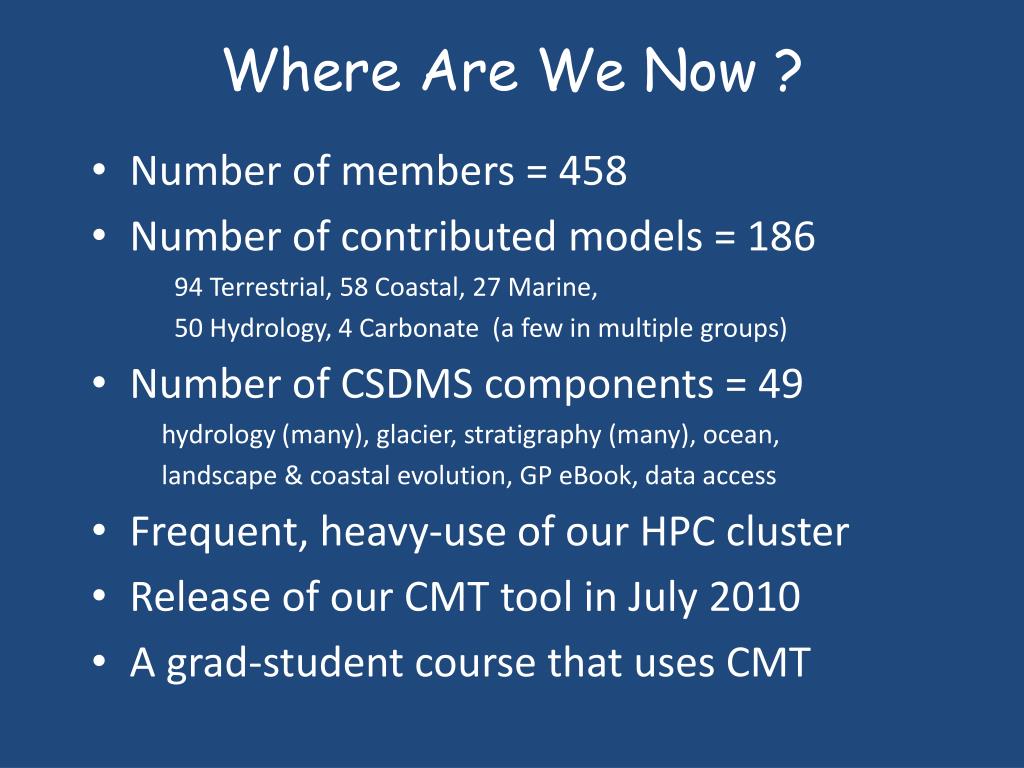 Where Are We Now ?

• Number of members = 458
• Number of contributed models = 186
94 Terrestrial, 58 Coastal, 27 Marine,
50 Hydrology, 4 Carbonate (a few in multiple groups)
• Number of CSDMS components = 49
hydrology (many), glacier, stratigraphy (many), ocean,
landscape & coastal evolution, GP eBook, data access
• Frequent, heavy-use of our HPC cluster
• Release of our CMT tool in July 2010
• A grad-student course that uses CMT